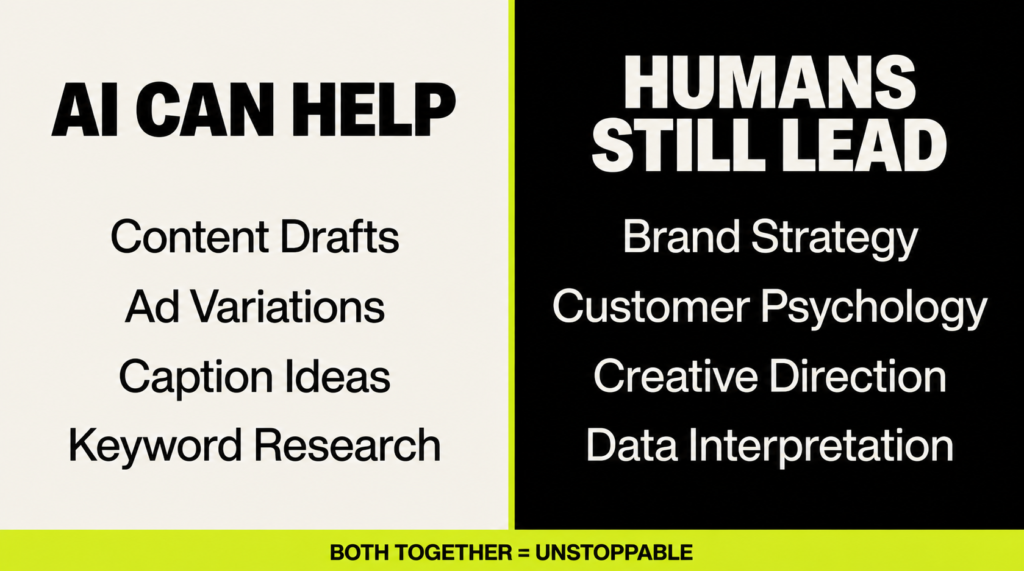 AI CAN HELP

Content Drafts
Ad Variations
Caption Ideas
Keyword Research

HUMANS STILL LEAD

Brand Strategy
Customer Psychology
Creative Direction
Data Interpretation

BOTH TOGETHER = UNSTOPPABLE